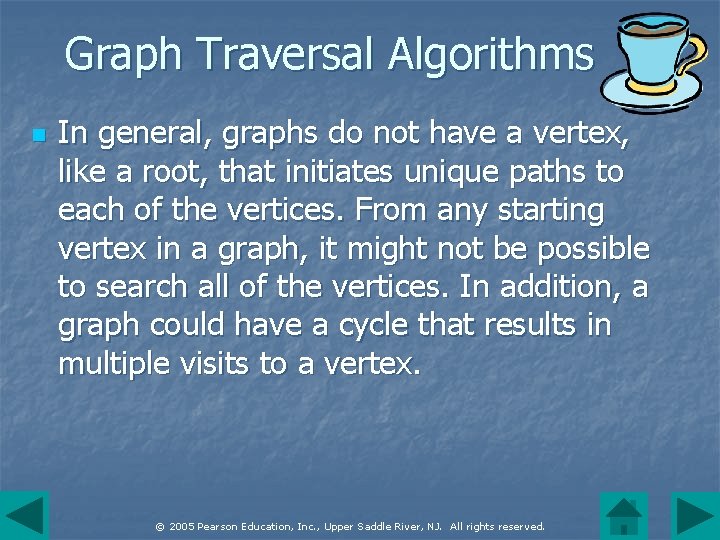 Graph Traversal Algorithms

In general, graphs do not have a vertex, like a root, that initiates unique paths to each of the vertices. From any starting vertex in a graph, it might not be possible to search all of the vertices. In addition, a graph could have a cycle that results in multiple visits to a vertex.

© 2005 Pearson Education, Inc., Upper Saddle River, NJ. All rights reserved.